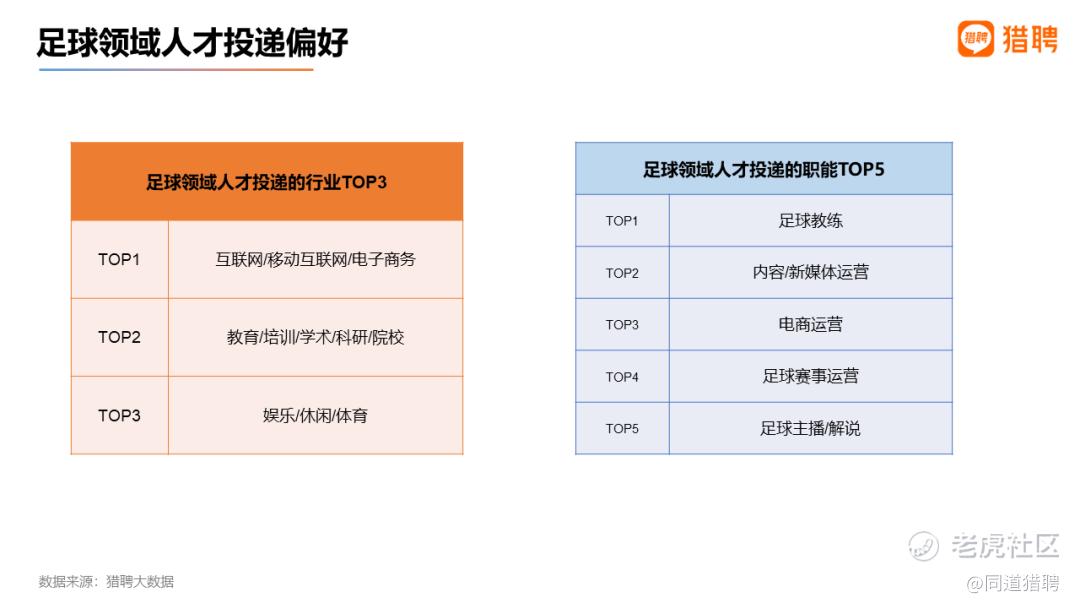 足球领域人才投递偏好

猎聘 猎聘

| 足球领域人才投递的行业TOP3 | |
|---|---|
| TOP1 | 互联网/移动互联网/电子商务 |
| TOP2 | 教育/培训/学术/科研/院校 |
| TOP3 | 娱乐/休闲/体育 |

| 足球领域人才投递的职能TOP5 | |
|---|---|
| TOP1 | 足球教练 |
| TOP2 | 内容/新媒体运营 |
| TOP3 | 电商运营 |
| TOP4 | 足球赛事运营 |
| TOP5 | 足球主播/解说 |

数据来源：猎聘大数据

老虎社区
@同道猎聘